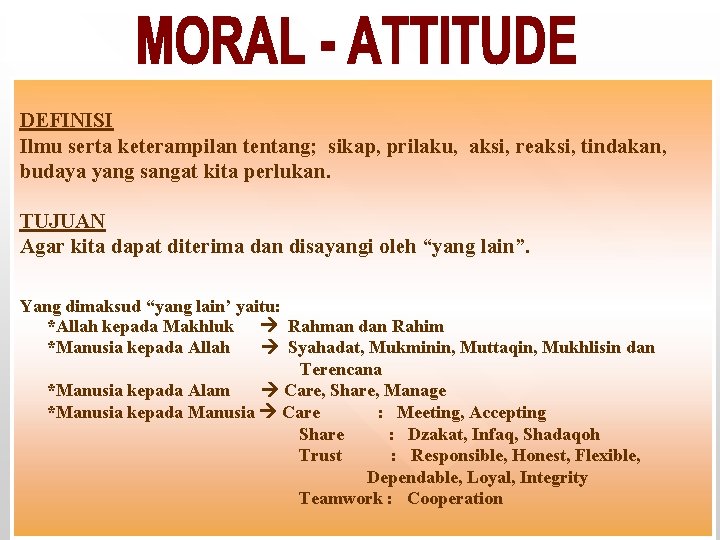 MORAL - ATTITUDE

DEFINISI
Ilmu serta keterampilan tentang; sikap, prilaku, aksi, reaksi, tindakan, budaya yang sangat kita perlukan.

TUJUAN
Agar kita dapat diterima dan disayangi oleh “yang lain”.

Yang dimaksud “yang lain’ yaitu:
*Allah kepada Makhluk → Rahman dan Rahim
*Manusia kepada Allah → Syahadat, Mukminin, Muttaqin, Mukhlisin dan Terencana
*Manusia kepada Alam → Care, Share, Manage
*Manusia kepada Manusia → Care : Meeting, Accepting
Share : Dzakat, Infaq, Shadaqoh
Trust : Responsible, Honest, Flexible, Dependable, Loyal, Integrity
Teamwork : Cooperation